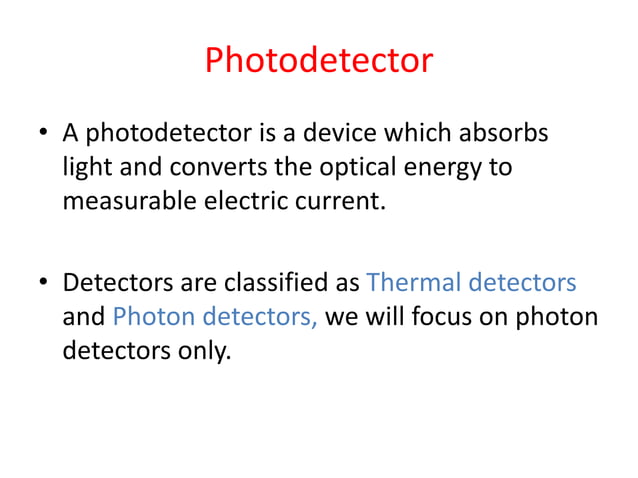 Photodetector

• A photodetector is a device which absorbs light and converts the optical energy to measurable electric current.

• Detectors are classified as Thermal detectors and Photon detectors, we will focus on photon detectors only.